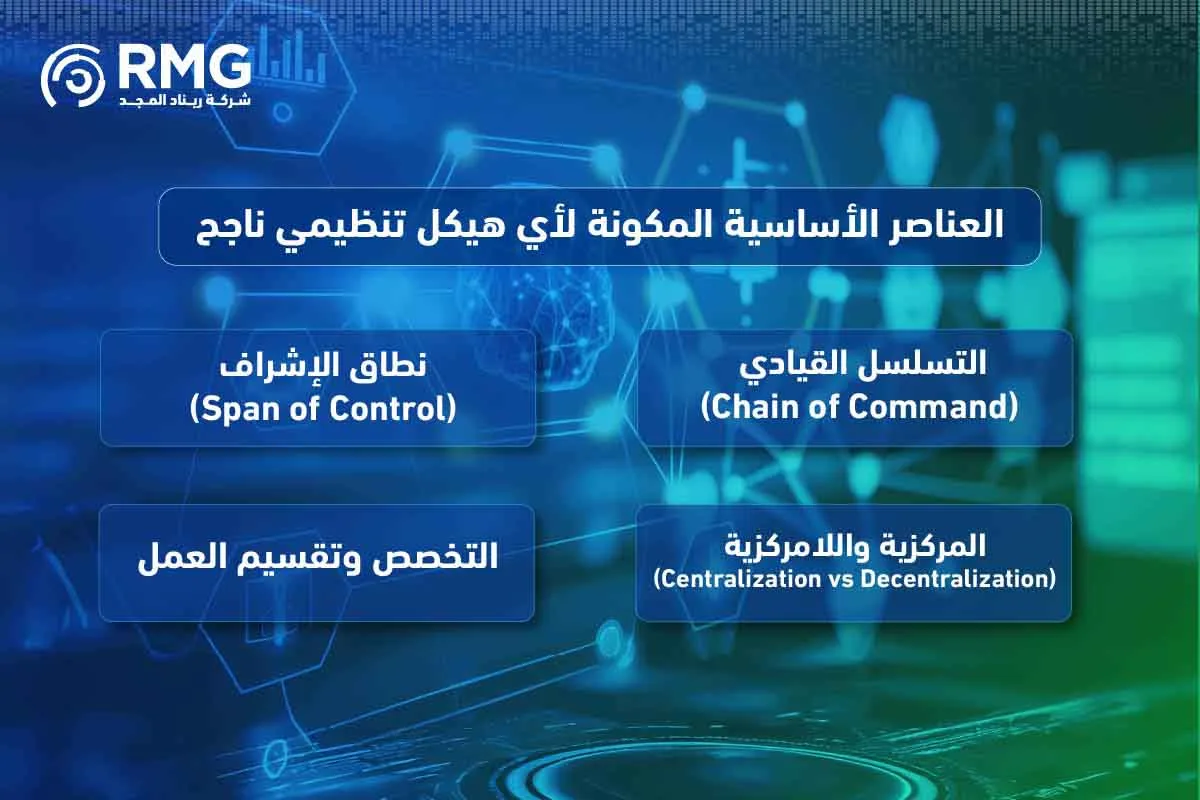 RMG
شركة ريناد المجد

العناصر الأساسية المكونة لأي هيكل تنظيمي ناجح

التسلسل القيادي
(Chain of Command)

نطاق الإشراف
(Span of Control)

المركزية واللامركزية
(Centralization vs Decentralization)

التخصص وتقسيم العمل